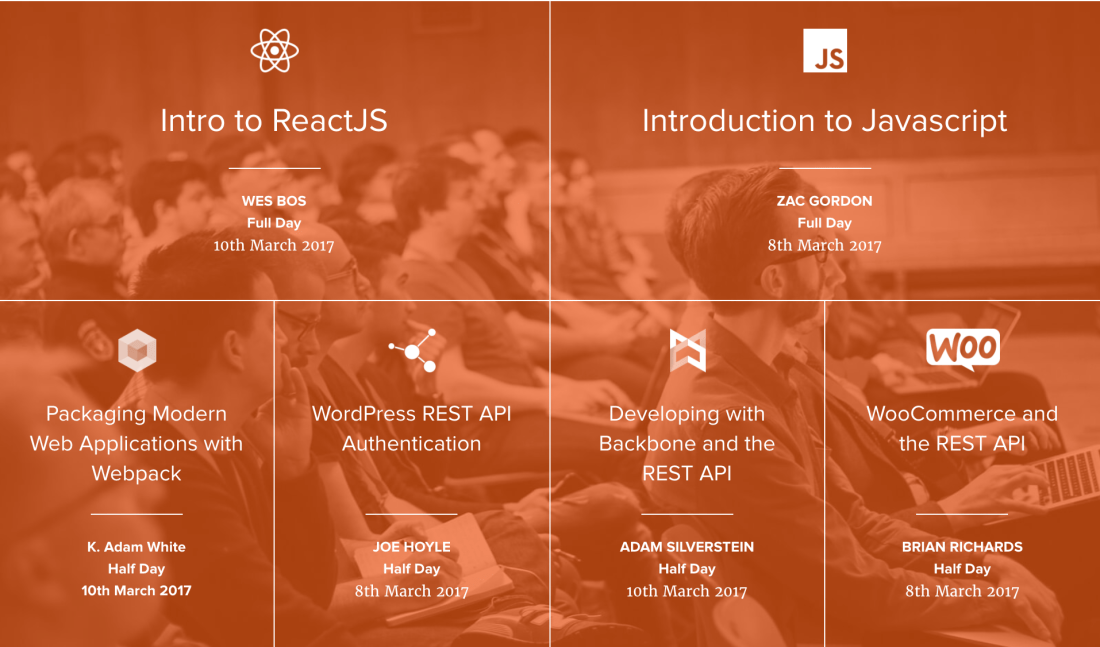 Intro to ReactJS

WES BOS
Full Day
10th March 2017

JS

Introduction to Javascript

ZAC GORDON
Full Day
8th March 2017

Packaging Modern Web Applications with Webpack

K. Adam White
Half Day
10th March 2017

WordPress REST API Authentication

JOE HOYLE
Half Day
8th March 2017

Developing with Backbone and the REST API

ADAM SILVERSTEIN
Half Day
10th March 2017

WOO

WooCommerce and the REST API

BRIAN RICHARDS
Half Day
8th March 2017